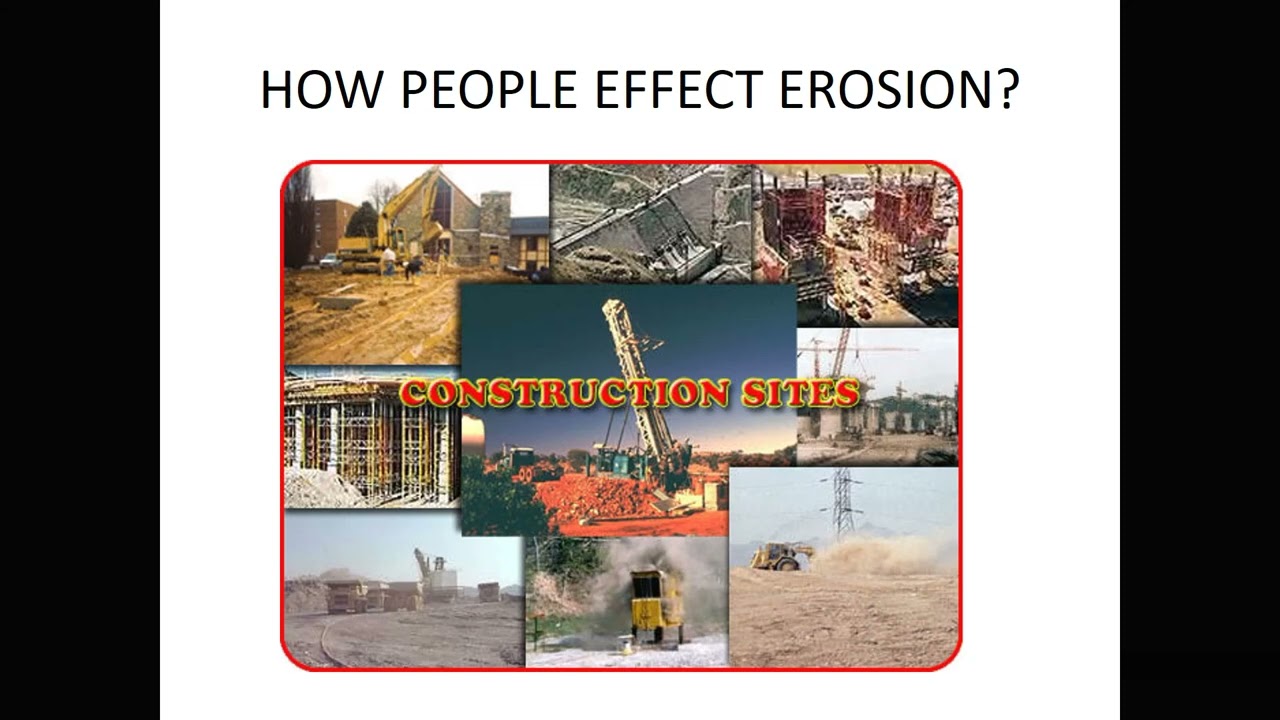 HOW PEOPLE EFFECT EROSION?

CONSTRUCTION SITES